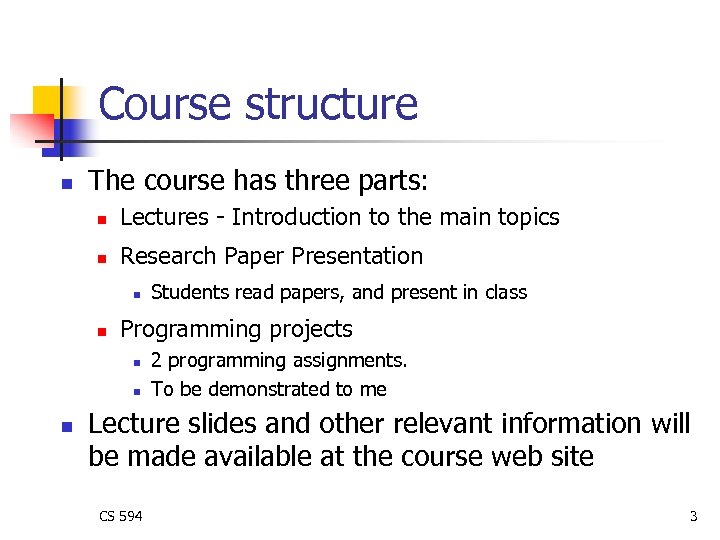 Course structure

- The course has three parts:
  - Lectures - Introduction to the main topics
  - Research Paper Presentation
    - Students read papers, and present in class
  - Programming projects
    - 2 programming assignments.
    - To be demonstrated to me
- Lecture slides and other relevant information will be made available at the course web site

CS 594

3